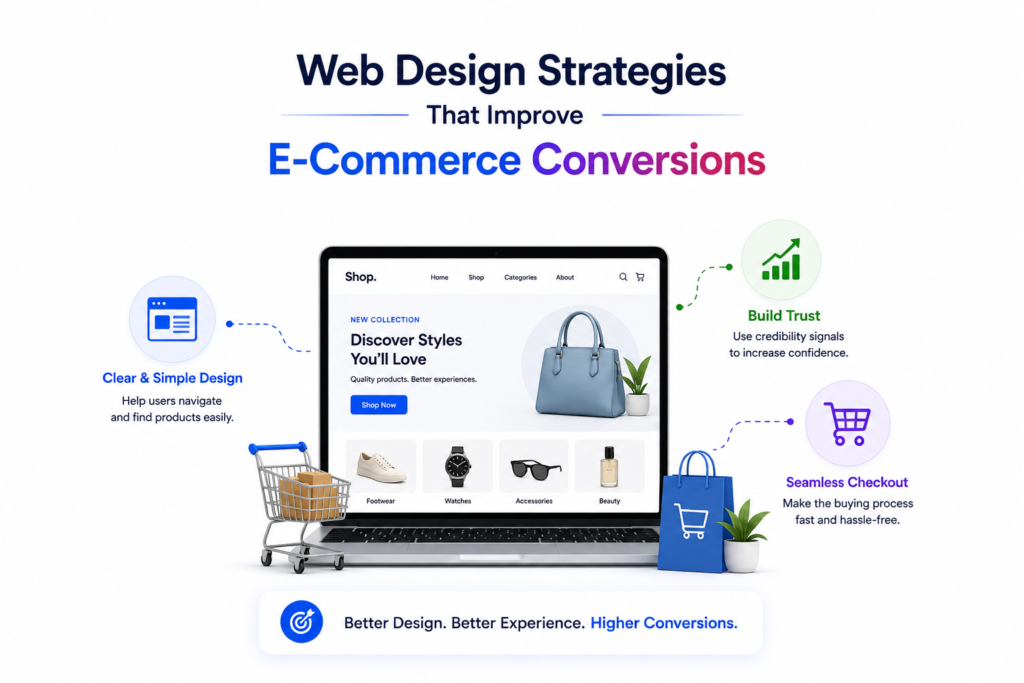 Web Design Strategies
That Improve
E-Commerce Conversions

Clear & Simple Design
Help users navigate and find products easily.

Shop. Home Shop Categories About

NEW COLLECTION
Discover Styles You'll Love
Quality products. Better experiences.
Shop Now

Footwear
Watches
Accessories
Beauty

Build Trust
Use credibility signals to increase confidence.

Seamless Checkout
Make the buying process fast and hassle-free.

Better Design. Better Experience. Higher Conversions.